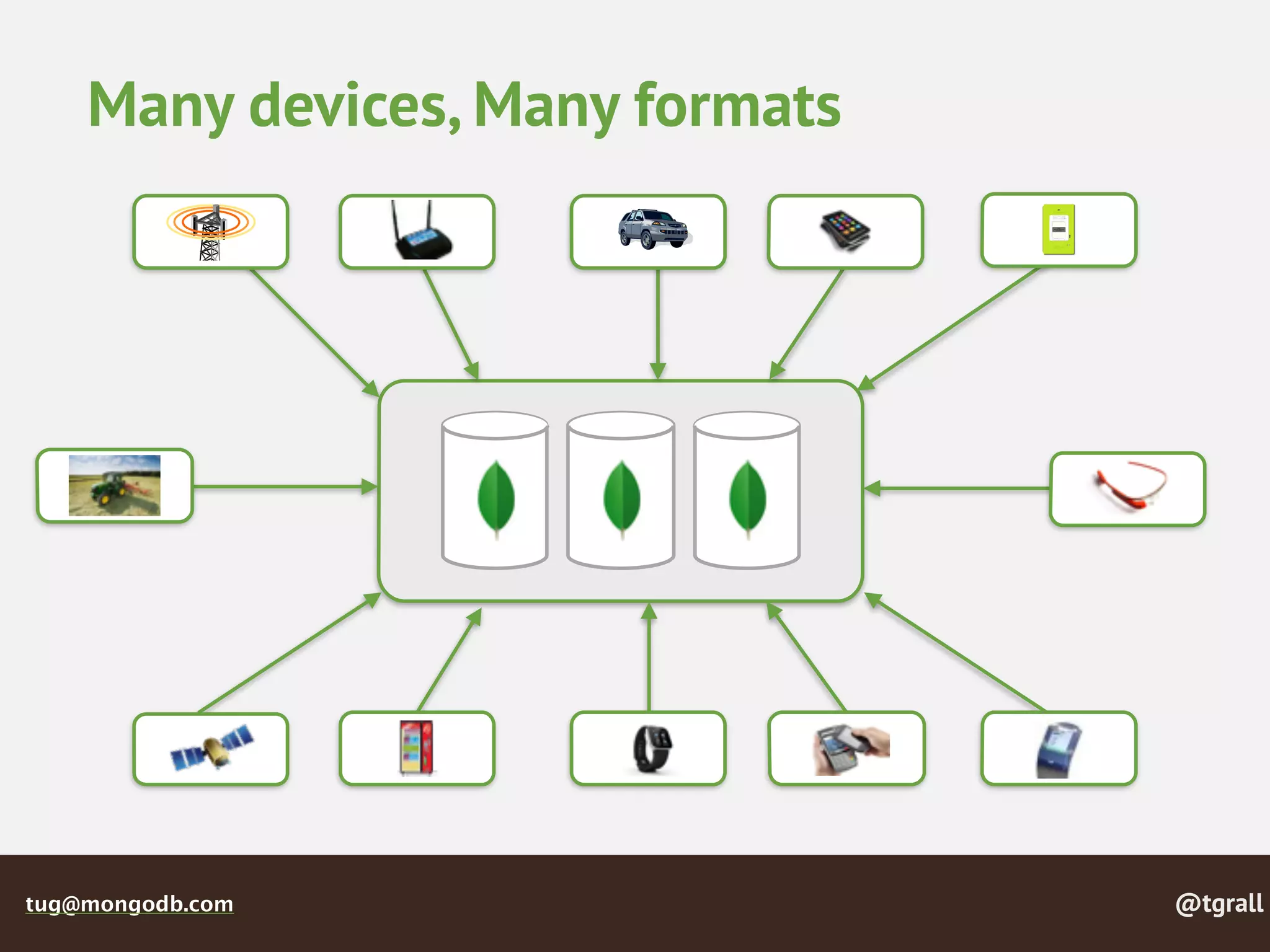 Many devices, Many formats

tug@mongodb.com

@tgrall